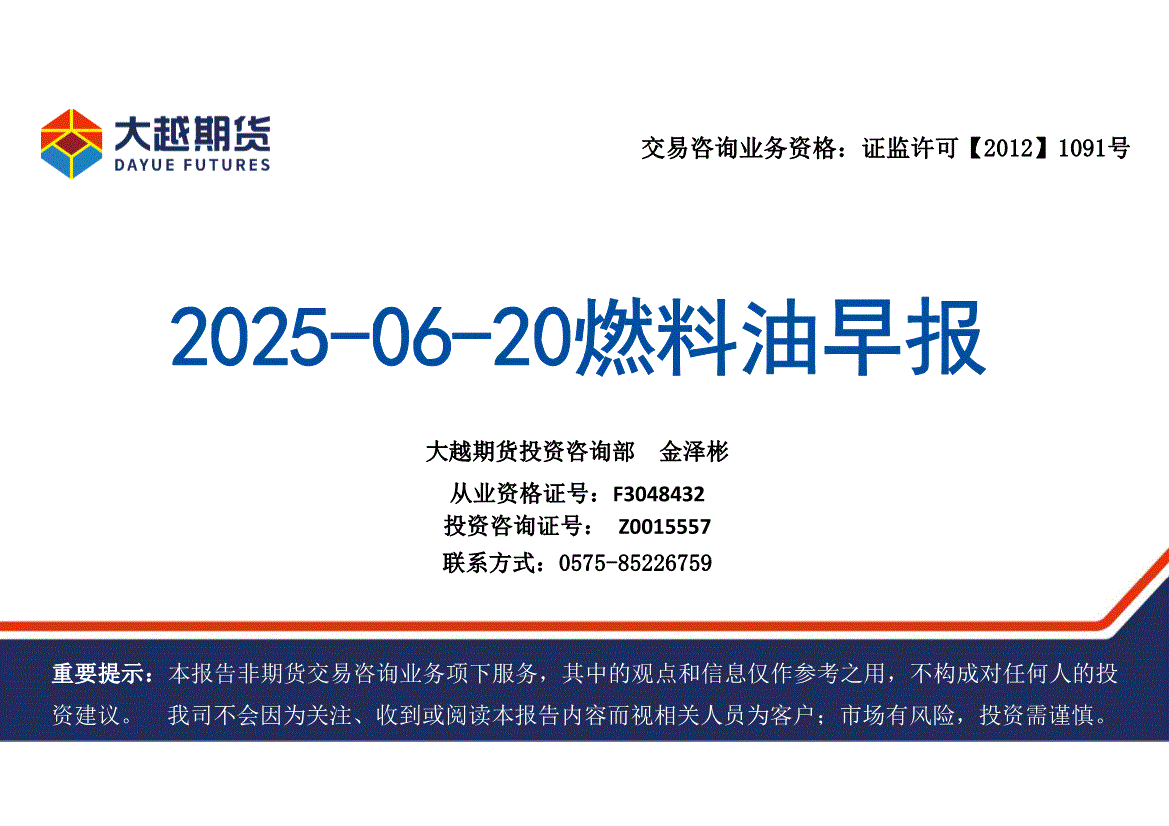 大越期货
DAYUE FUTURES

交易咨询业务资格：证监许可【2012】1091号

2025-06-20燃料油早报

大越期货投资咨询部　金泽彬
从业资格证号：F3048432
投资咨询证号：　Z0015557
联系方式：0575-85226759

重要提示：本报告非期货交易咨询业务项下服务，其中的观点和信息仅作参考之用，不构成对任何人的投资建议。　我司不会因为关注、收到或阅读本报告内容而视相关人员为客户；市场有风险，投资需谨慎。